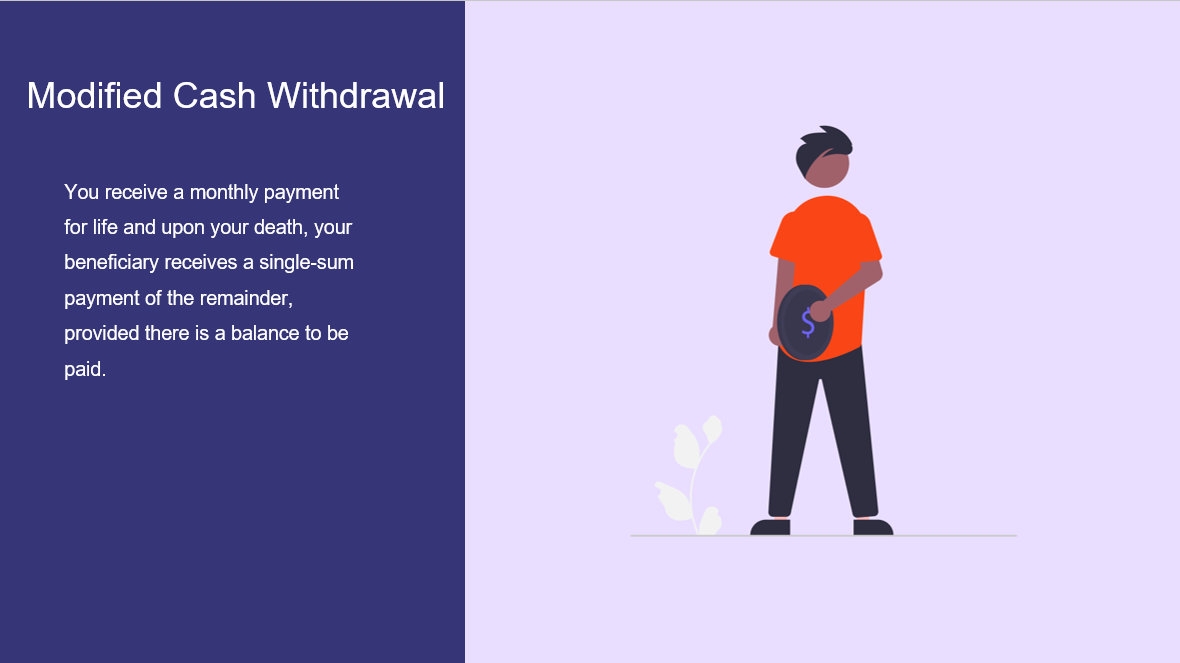 Modified Cash Withdrawal

You receive a monthly payment for life and upon your death, your beneficiary receives a single-sum payment of the remainder, provided there is a balance to be paid.

$